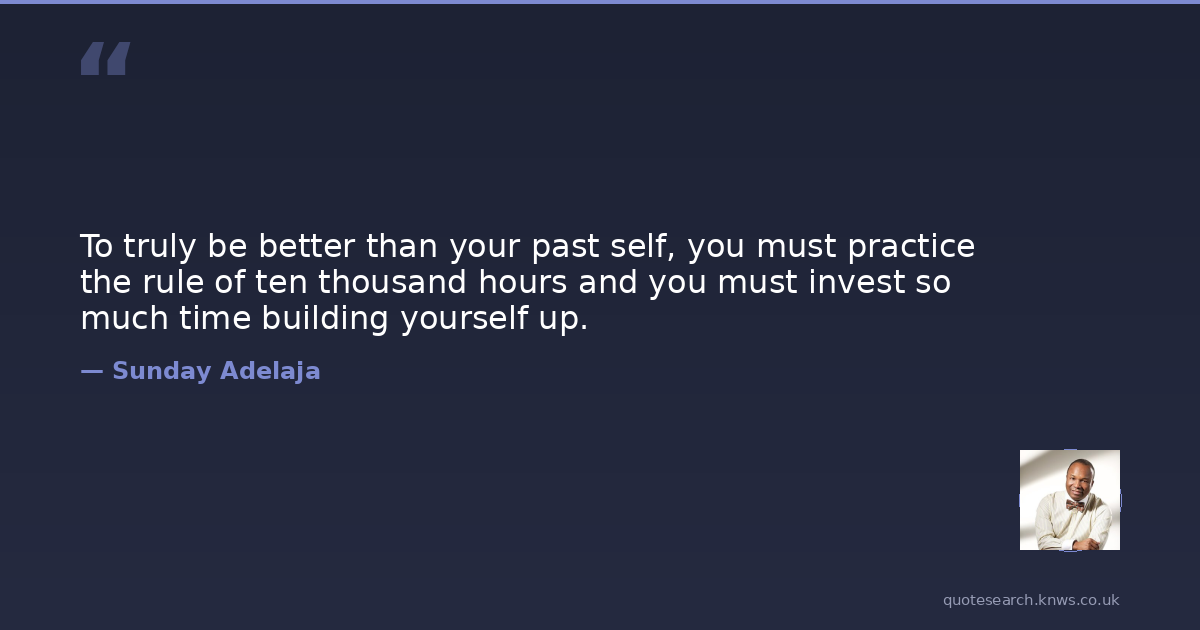 “

To truly be better than your past self, you must practice the rule of ten thousand hours and you must invest so much time building yourself up.

— Sunday Adelaja

quotesearch.knws.co.uk